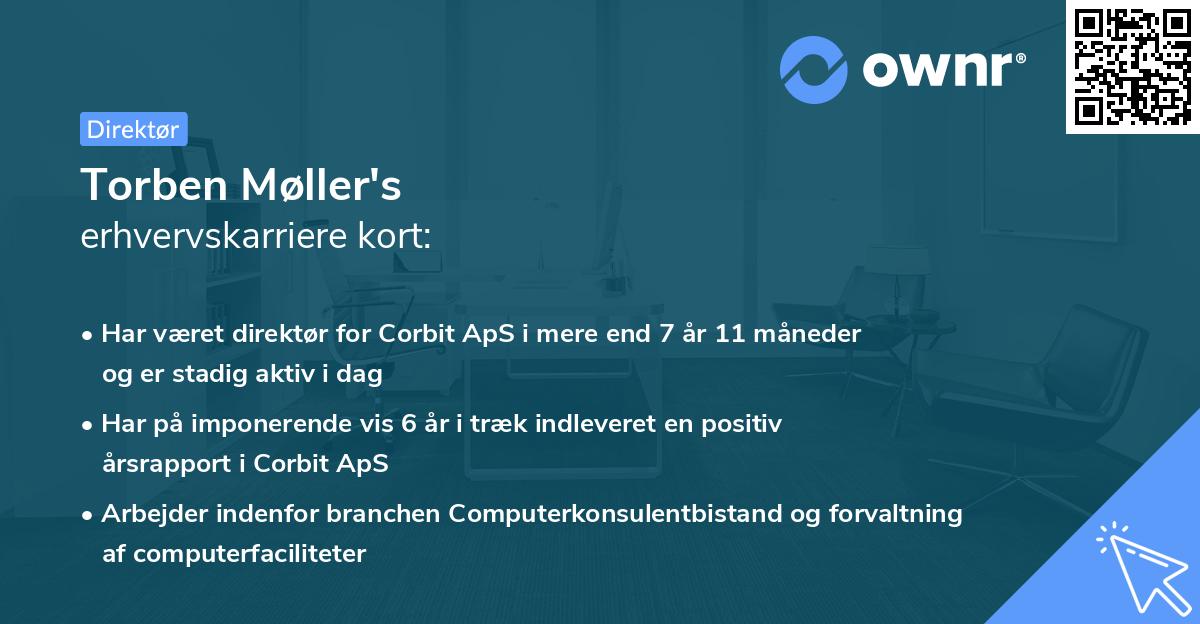 ownr®

Direktør

Torben Møller's
erhvervskarriere kort:

• Har været direktør for Corbit ApS i mere end 7 år 11 måneder og er stadig aktiv i dag

• Har på imponerende vis 6 år i træk indleveret en positiv årsrapport i Corbit ApS

• Arbejder indenfor branchen Computerkonsulentbistand og forvaltning af computerfaciliteter